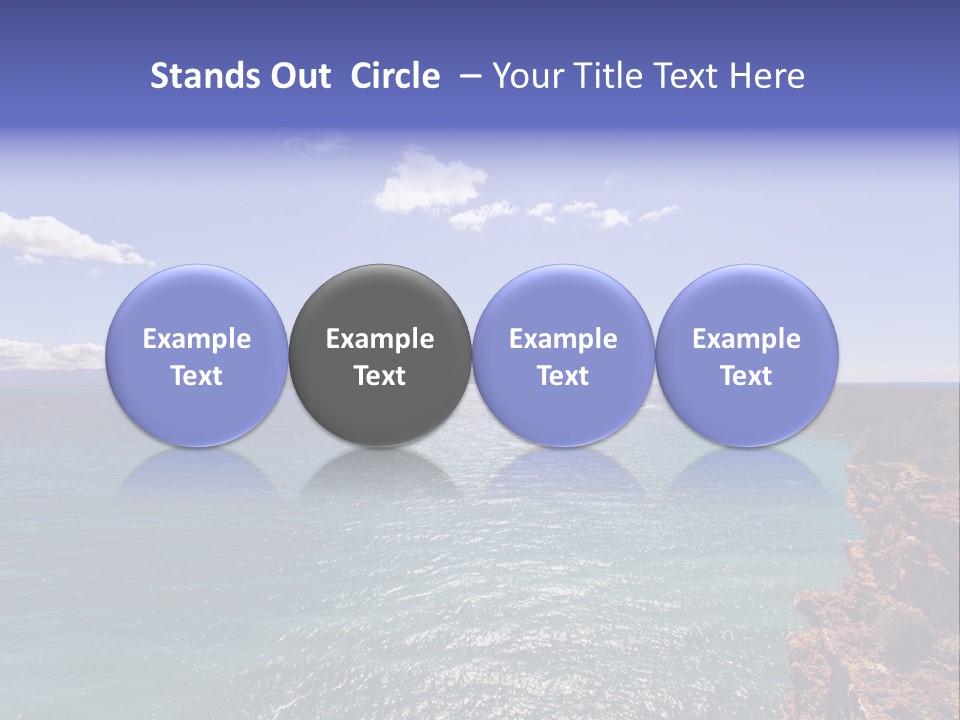 Stands Out Circle – Your Title Text Here

Example Text

Example Text

Example Text

Example Text